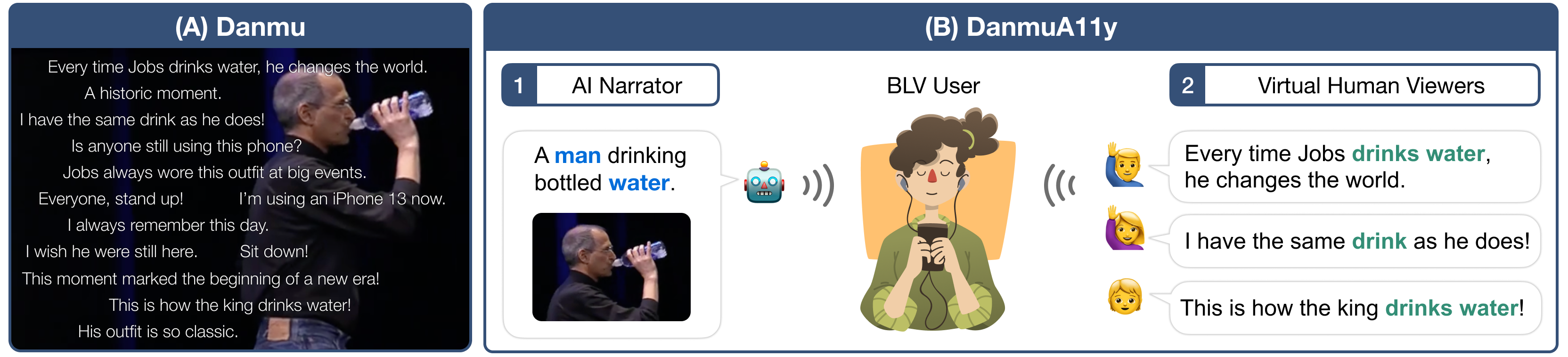 (A) Danmu

Every time Jobs drinks water, he changes the world.
A historic moment.
I have the same drink as he does!
Is anyone still using this phone?
Jobs always wore this outfit at big events.
Everyone, stand up!
I'm using an iPhone 13 now.
I always remember this day.
I wish he were still here.
Sit down!
This moment marked the beginning of a new era!
This is how the king drinks water!
His outfit is so classic.

(B) DanmuA11y

1 AI Narrator

A man drinking bottled water.

BLV User

2 Virtual Human Viewers

Every time Jobs drinks water, he changes the world.

I have the same drink as he does!

This is how the king drinks water!